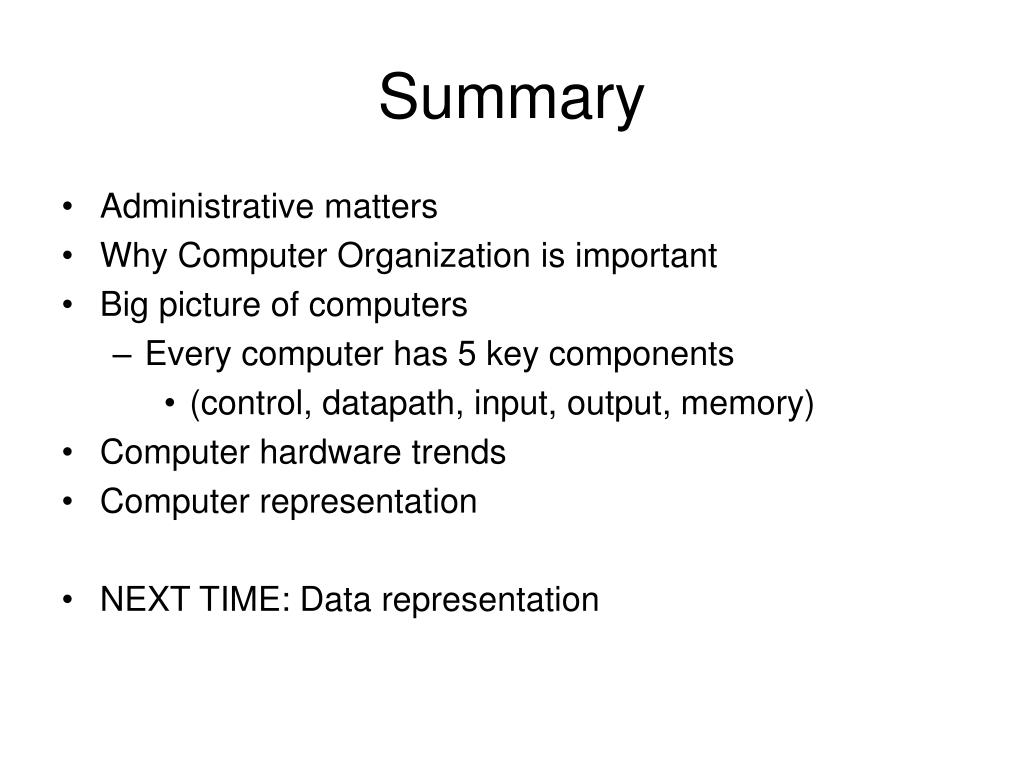 Summary

• Administrative matters
• Why Computer Organization is important
• Big picture of computers
– Every computer has 5 key components
• (control, datapath, input, output, memory)
• Computer hardware trends
• Computer representation

• NEXT TIME: Data representation